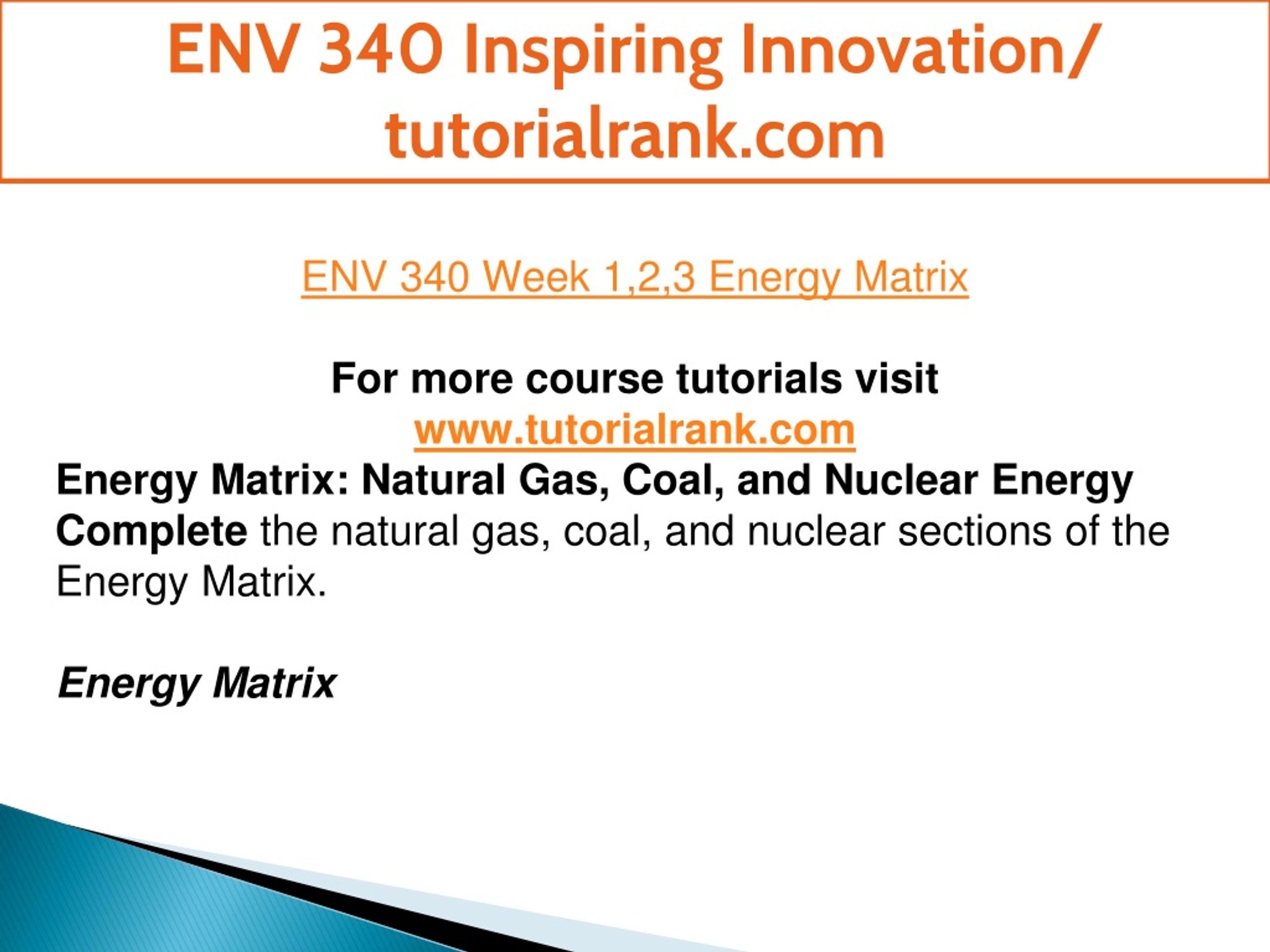 ENV 340 Inspiring Innovation/ tutorialrank.com

ENV 340 Week 1,2,3 Energy Matrix

For more course tutorials visit
www.tutorialrank.com
Energy Matrix: Natural Gas, Coal, and Nuclear Energy
Complete the natural gas, coal, and nuclear sections of the Energy Matrix.

Energy Matrix